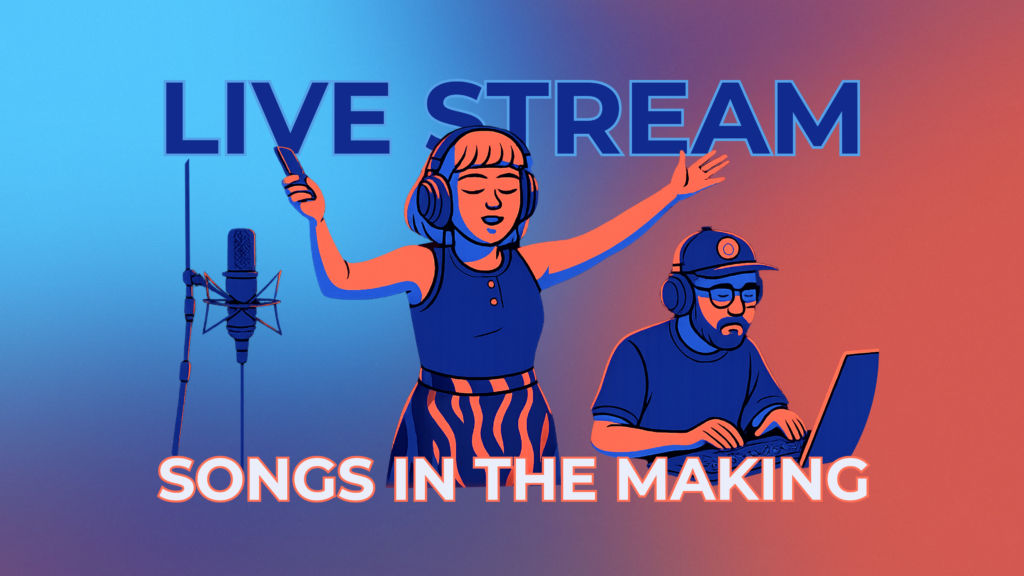 LIVE STREAM

SONGS IN THE MAKING